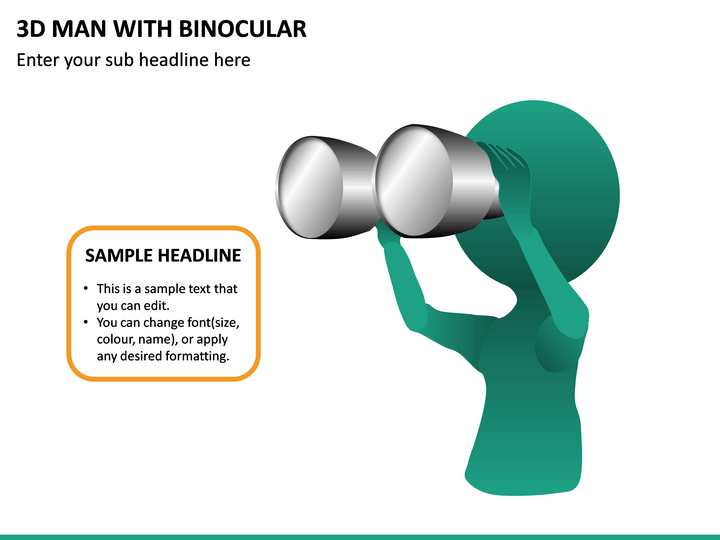 3D MAN WITH BINOCULAR

Enter your sub headline here

SAMPLE HEADLINE

• This is a sample text that you can edit.
• You can change font(size, colour, name), or apply any desired formatting.